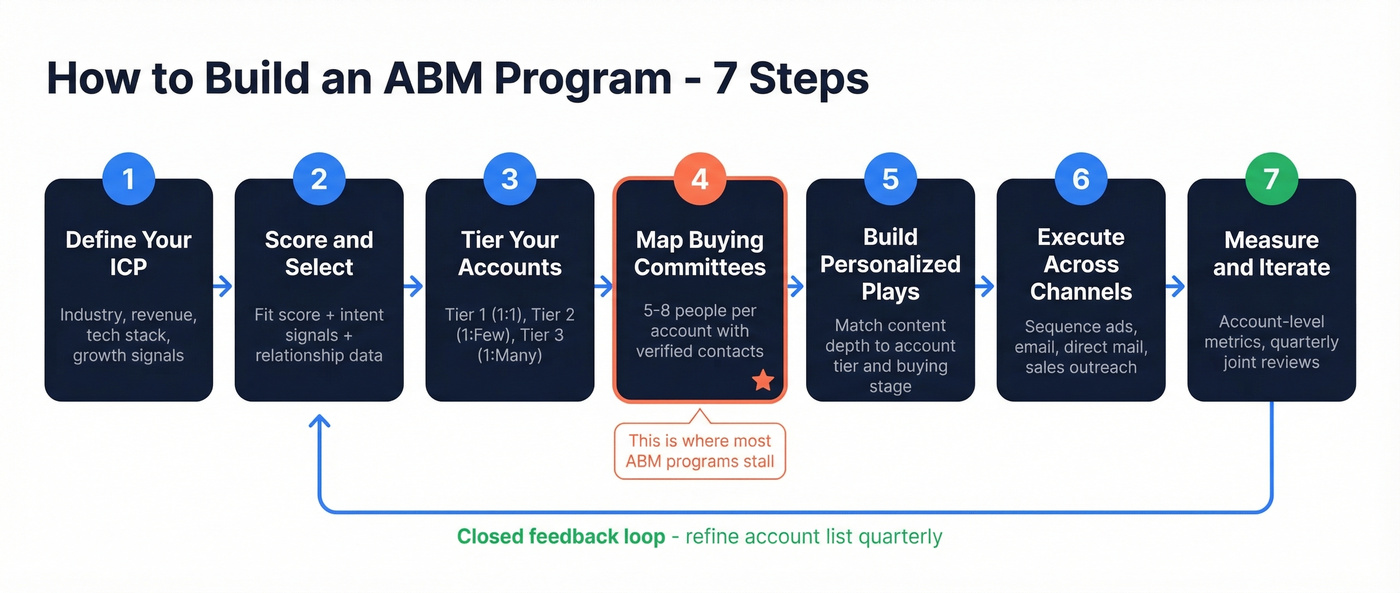 How to Build an ABM Program - 7 Steps

1
Define Your ICP
Industry, revenue, tech stack, growth signals

2
Score and Select
Fit score + intent signals + relationship data

3
Tier Your Accounts
Tier 1 (1:1), Tier 2 (1:Few), Tier 3 (1:Many)

4
Map Buying Committees
5-8 people per account with verified contacts

This is where most ABM programs stall

5
Build Personalized Plays
Match content depth to account tier and buying stage

6
Execute Across Channels
Sequence ads, email, direct mail, sales outreach

7
Measure and Iterate
Account-level metrics, quarterly joint reviews

Closed feedback loop - refine account list quarterly